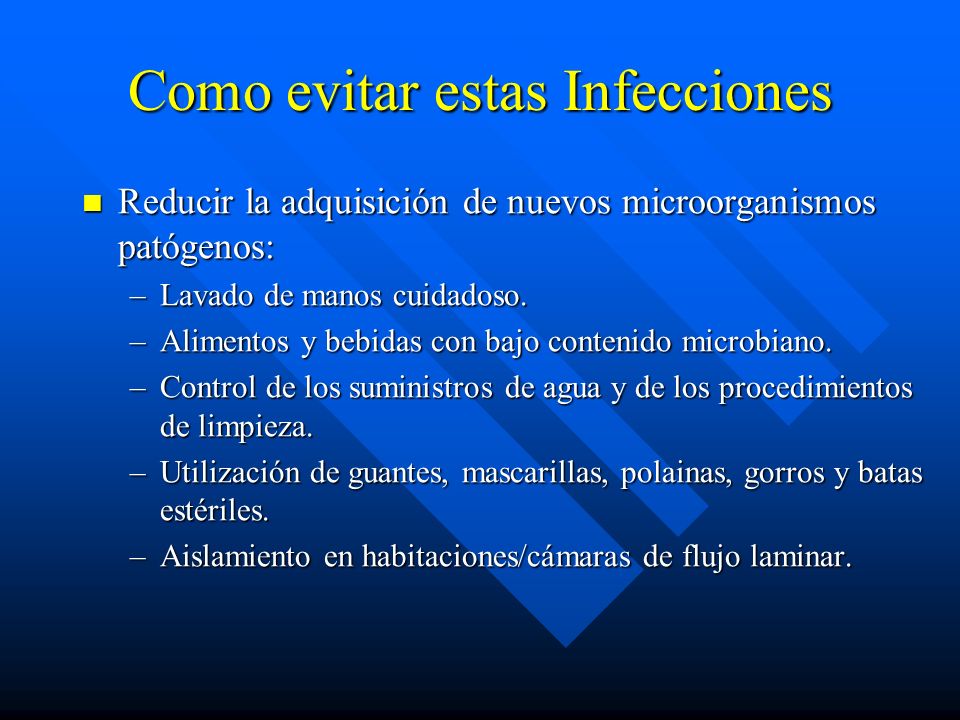 Como evitar estas Infecciones

Reducir la adquisición de nuevos microorganismos patógenos:

– Lavado de manos cuidadoso.
– Alimentos y bebidas con bajo contenido microbiano.
– Control de los suministros de agua y de los procedimientos de limpieza.
– Utilización de guantes, mascarillas, polainas, gorros y batas estériles.
– Aislamiento en habitaciones/cámaras de flujo laminar.